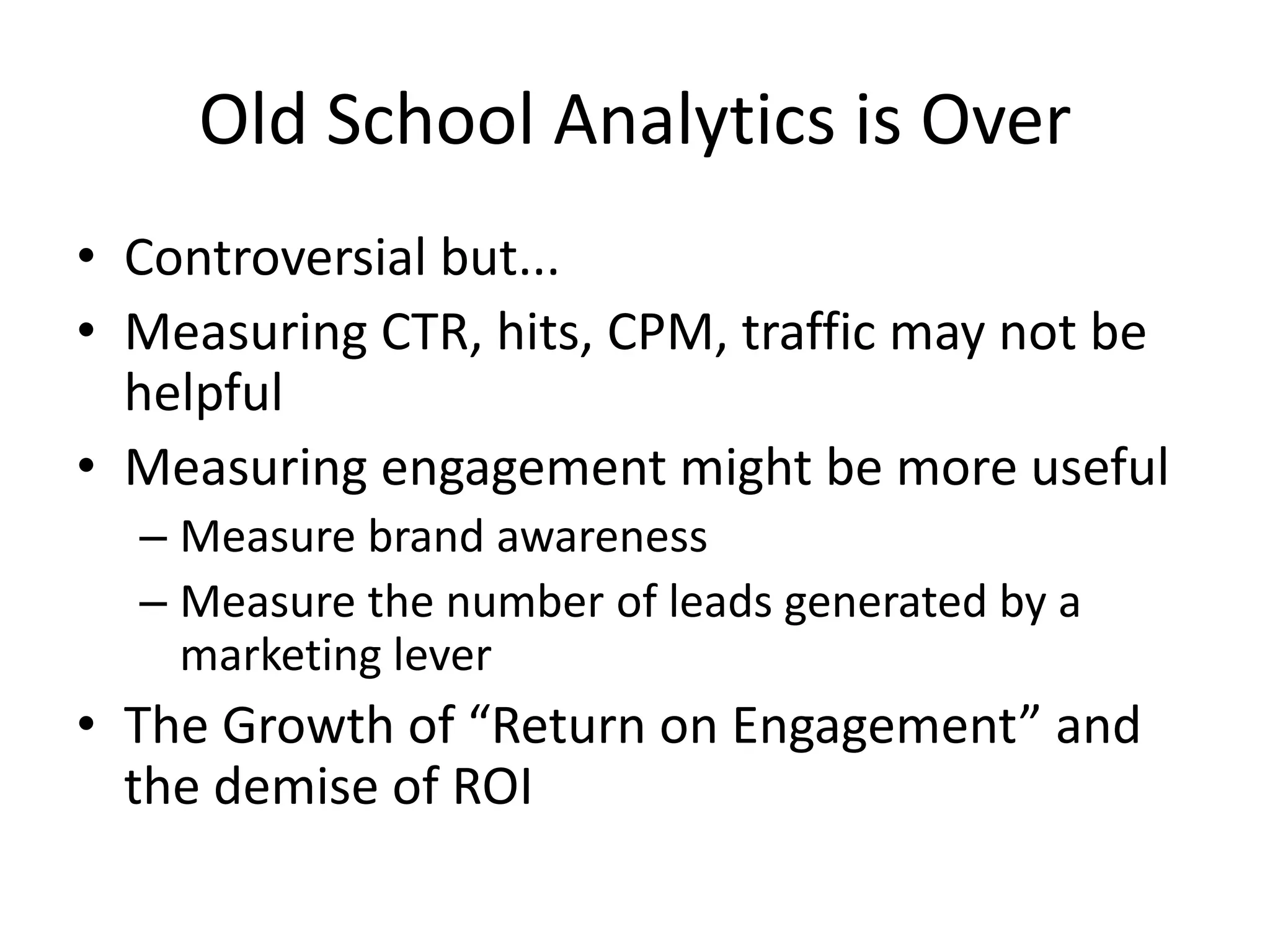 Old School Analytics is Over

• Controversial but...
• Measuring CTR, hits, CPM, traffic may not be helpful
• Measuring engagement might be more useful
– Measure brand awareness
– Measure the number of leads generated by a marketing lever
• The Growth of “Return on Engagement” and the demise of ROI